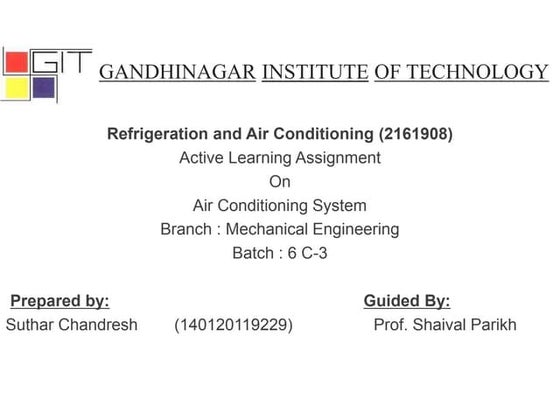 GIT GANDHINAGAR INSTITUTE OF TECHNOLOGY

Refrigeration and Air Conditioning (2161908)
Active Learning Assignment
On
Air Conditioning System
Branch : Mechanical Engineering
Batch : 6 C-3

Prepared by:
Suthar Chandresh (140120119229)

Guided By:
Prof. Shaival Parikh